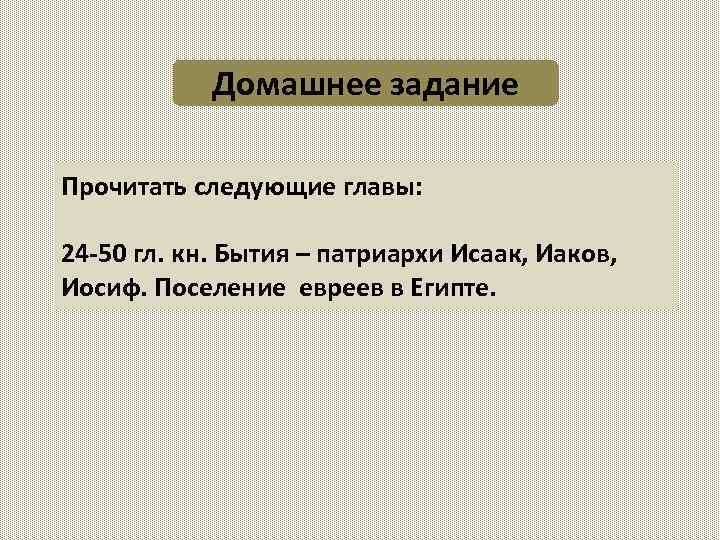 Домашнее задание

Прочитать следующие главы:

24-50 гл. кн. Бытия – патриархи Исаак, Иаков, Иосиф. Поселение евреев в Египте.